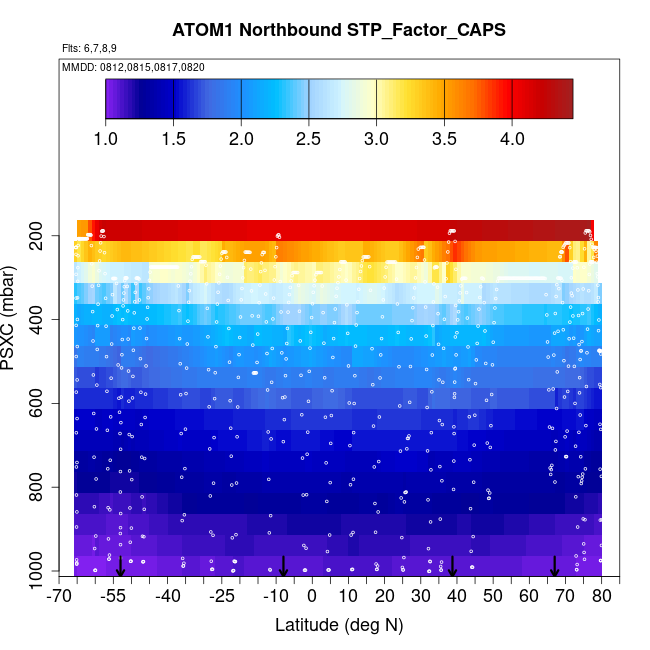 ATOM1 Northbound STP_Factor_CAPS

Flts: 6,7,8,9

MMDD: 0812,0815,0817,0820

1.0 1.5 2.0 2.5 3.0 3.5 4.0

PSXC (mbar)

200
400
600
800
1000

-70 -55 -40 -25 -10 0 10 20 30 40 50 60 70 80

Latitude (deg N)